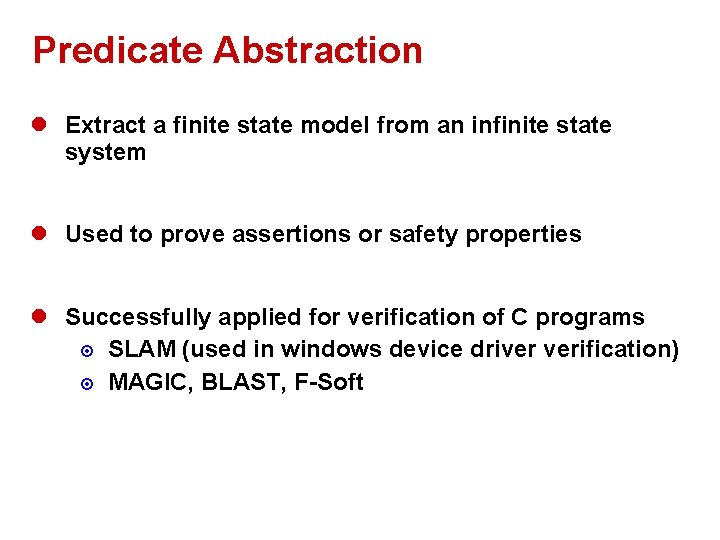 Predicate Abstraction

Extract a finite state model from an infinite state system

Used to prove assertions or safety properties

Successfully applied for verification of C programs

SLAM (used in windows device driver verification)

MAGIC, BLAST, F-Soft